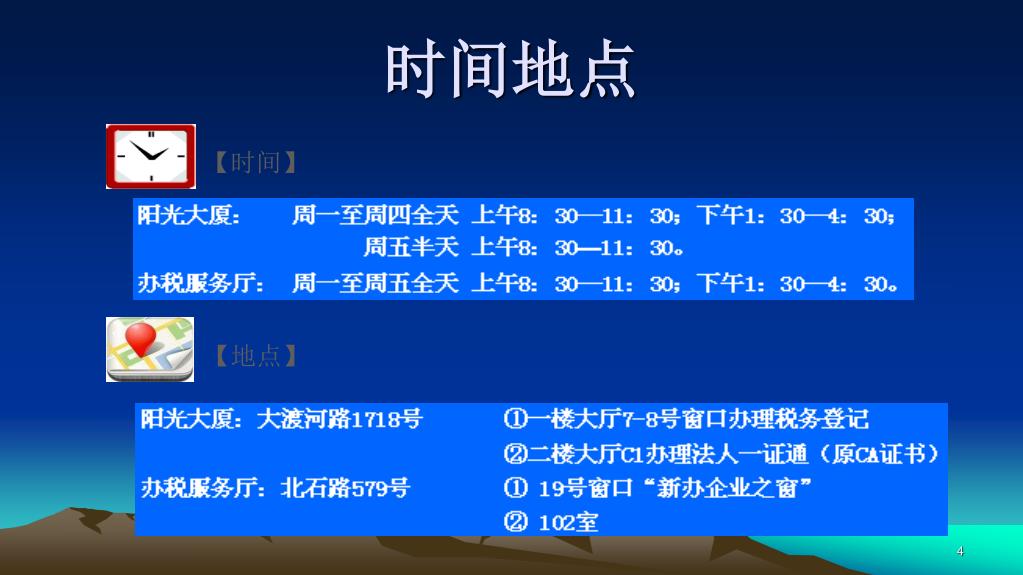 时间地点

【时间】

阳光大厦： 周一至周四全天 上午8：30—11：30；下午1：30—4：30；
周五半天 上午8：30—11：30。
办税服务厅： 周一至周五全天 上午8：30—11：30；下午1：30—4：30。

【地点】

阳光大厦：大渡河路1718号 ①一楼大厅7-8号窗口办理税务登记
②二楼大厅C1办理法人一证通（原CA证书）
办税服务厅：北石路579号 ① 19号窗口“新办企业之窗”
② 102室

4